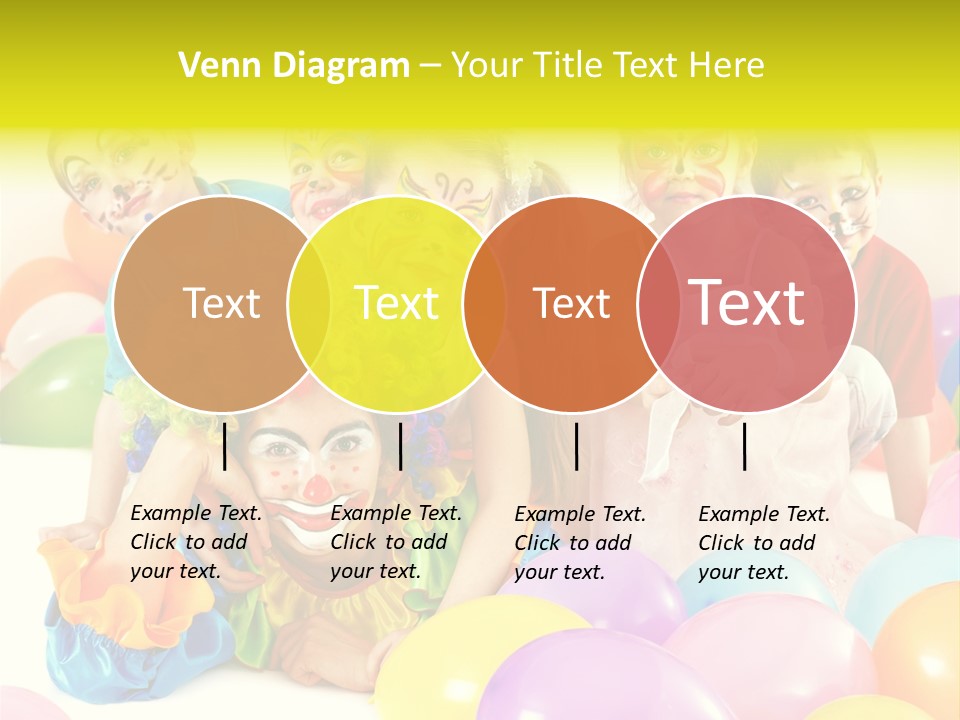 Venn Diagram – Your Title Text Here

Text

Text

Text

Text

Example Text. Click to add your text.

Example Text. Click to add your text.

Example Text. Click to add your text.

Example Text. Click to add your text.